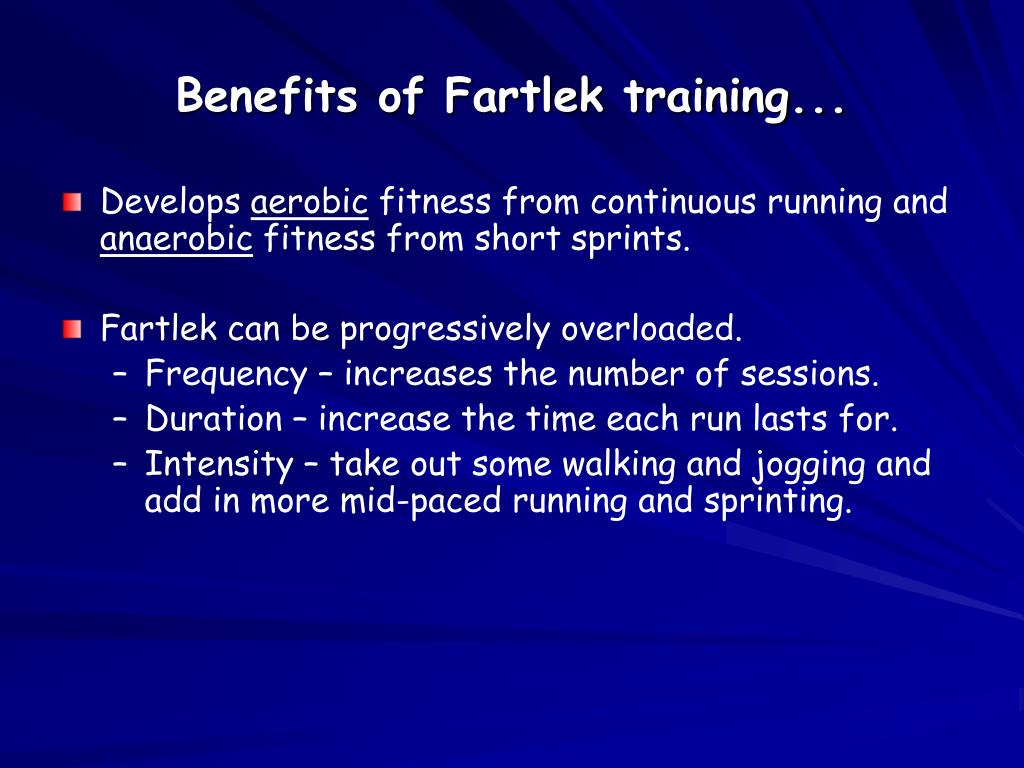 Benefits of Fartlek training...

Develops aerobic fitness from continuous running and anaerobic fitness from short sprints.

Fartlek can be progressively overloaded.
– Frequency – increases the number of sessions.
– Duration – increase the time each run lasts for.
– Intensity – take out some walking and jogging and add in more mid-paced running and sprinting.